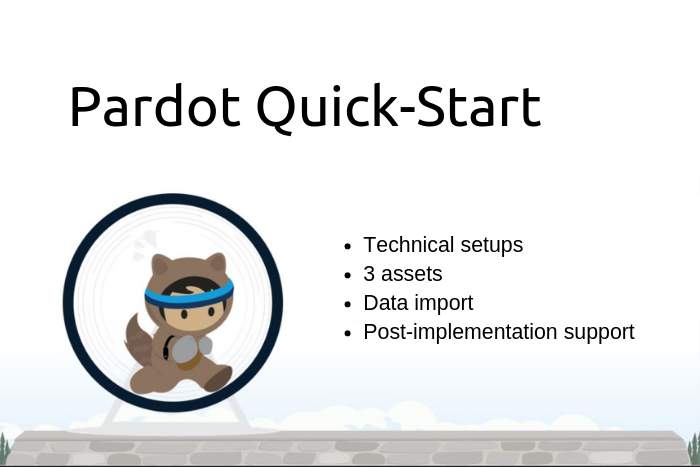 Pardot Quick-Start

- Technical setups
- 3 assets
- Data import
- Post-implementation support